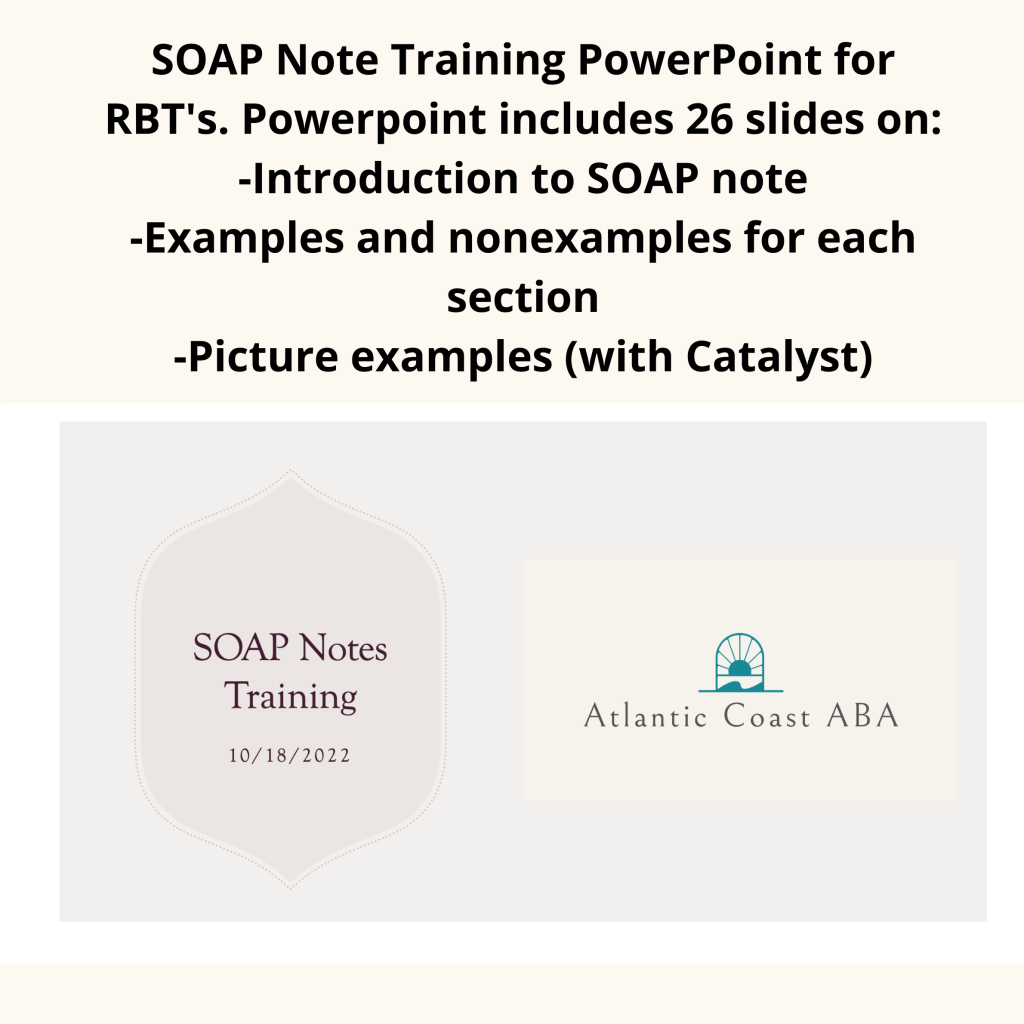 SOAP Note Training PowerPoint for RBT's. Powerpoint includes 26 slides on:
-Introduction to SOAP note
-Examples and nonexamples for each section
-Picture examples (with Catalyst)

SOAP Notes Training

10/18/2022

Atlantic Coast ABA